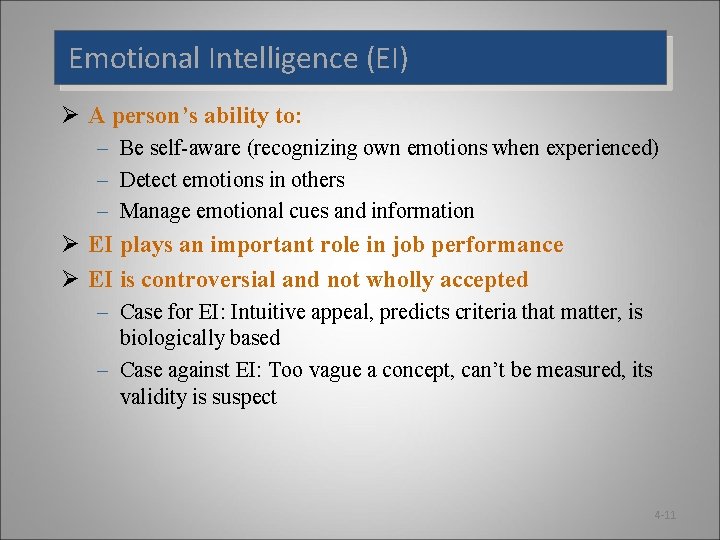 Emotional Intelligence (EI)

➢ A person’s ability to:
– Be self-aware (recognizing own emotions when experienced)
– Detect emotions in others
– Manage emotional cues and information

➢ EI plays an important role in job performance

➢ EI is controversial and not wholly accepted
– Case for EI: Intuitive appeal, predicts criteria that matter, is biologically based
– Case against EI: Too vague a concept, can’t be measured, its validity is suspect

4-11